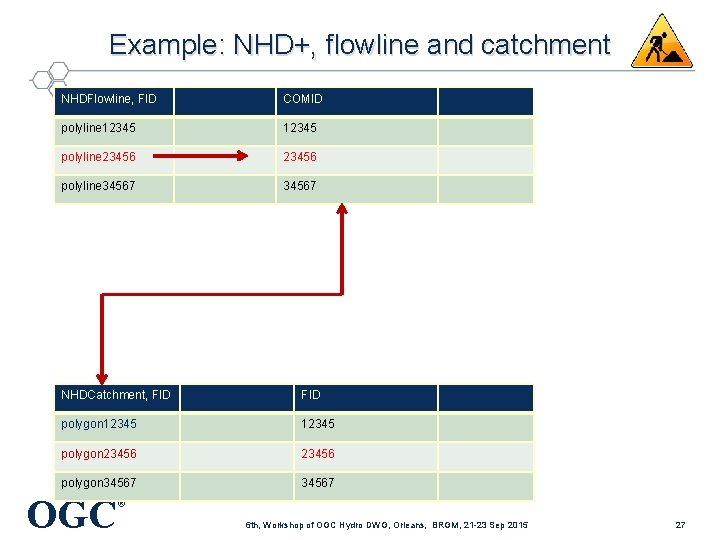 Example: NHD+, flowline and catchment

| NHDFlowline, FID | | COMID | |
|---|---|---|---|
| polyline12345 | | 12345 | |
| polyline23456 | | 23456 | |
| polyline34567 | | 34567 | |

| NHDCatchment, FID | | FID | |
|---|---|---|---|
| polygon12345 | | 12345 | |
| polygon23456 | | 23456 | |
| polygon34567 | | 34567 | |

OGC®

6th, Workshop of OGC Hydro DWG, Orleans, BRGM, 21-23 Sep 2015

27